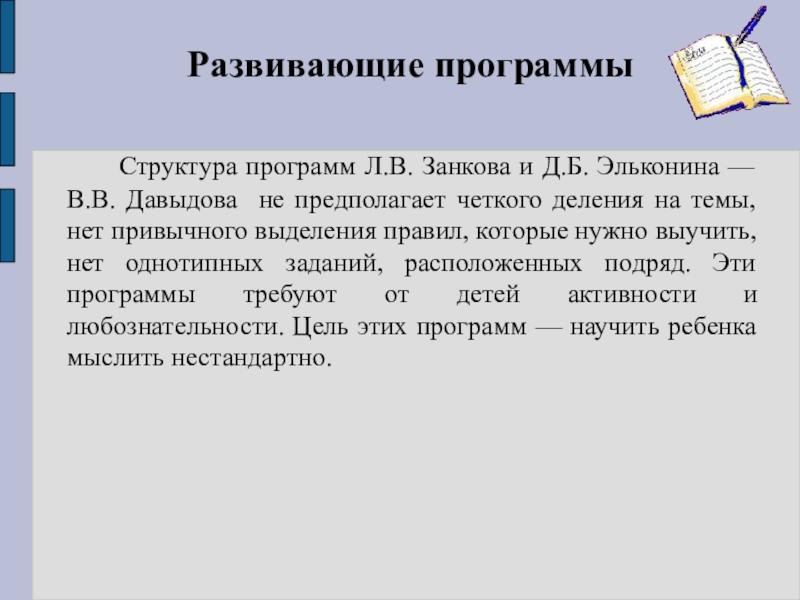 Развивающие программы

Структура программ Л.В. Занкова и Д.Б. Эльконина — В.В. Давыдова не предполагает четкого деления на темы, нет привычного выделения правил, которые нужно выучить, нет однотипных заданий, расположенных подряд. Эти программы требуют от детей активности и любознательности. Цель этих программ — научить ребенка мыслить нестандартно.